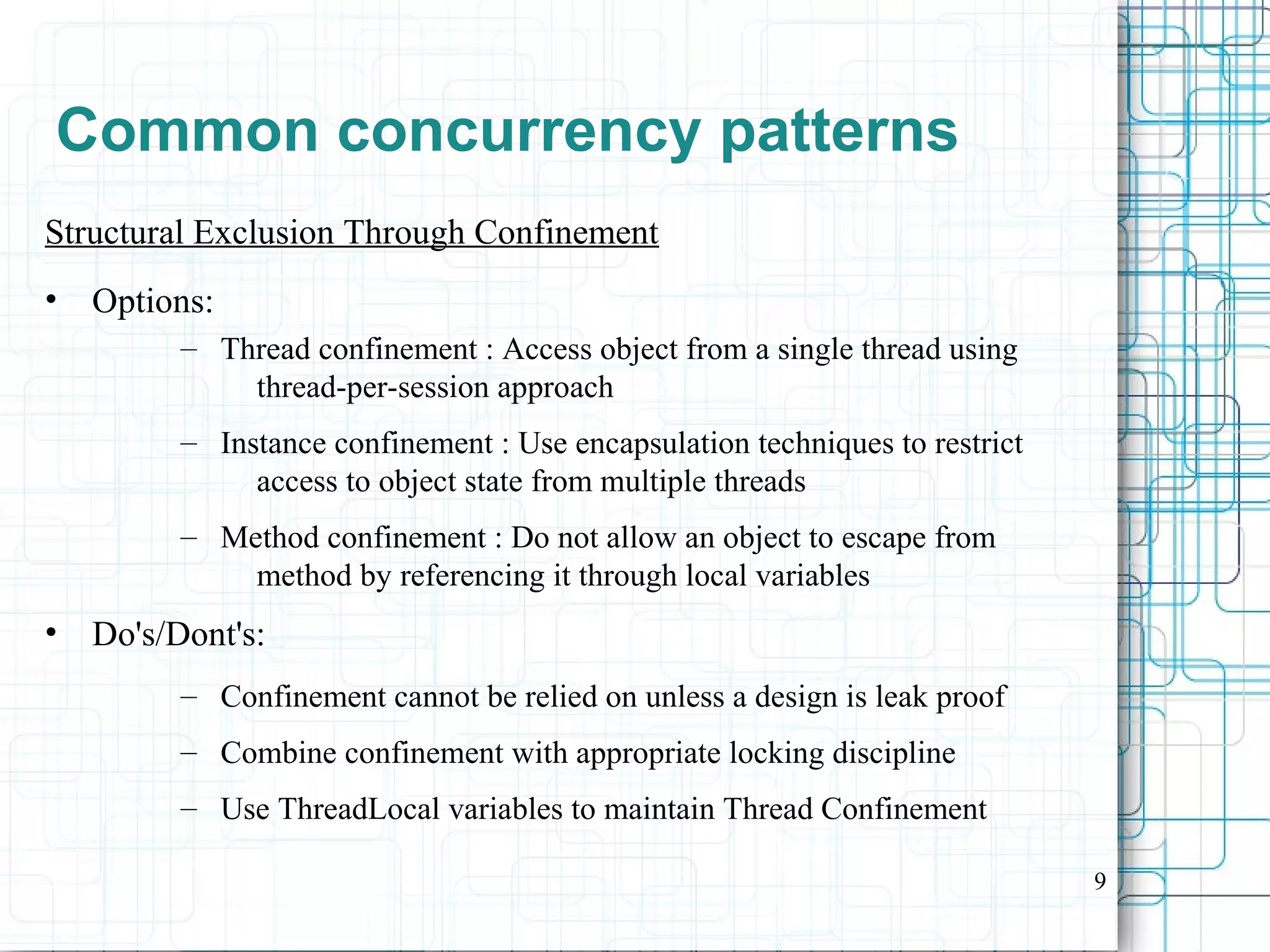 Common concurrency patterns

Structural Exclusion Through Confinement

• Options:
– Thread confinement : Access object from a single thread using thread-per-session approach
– Instance confinement : Use encapsulation techniques to restrict access to object state from multiple threads
– Method confinement : Do not allow an object to escape from method by referencing it through local variables

• Do's/Dont's:
– Confinement cannot be relied on unless a design is leak proof
– Combine confinement with appropriate locking discipline
– Use ThreadLocal variables to maintain Thread Confinement

9